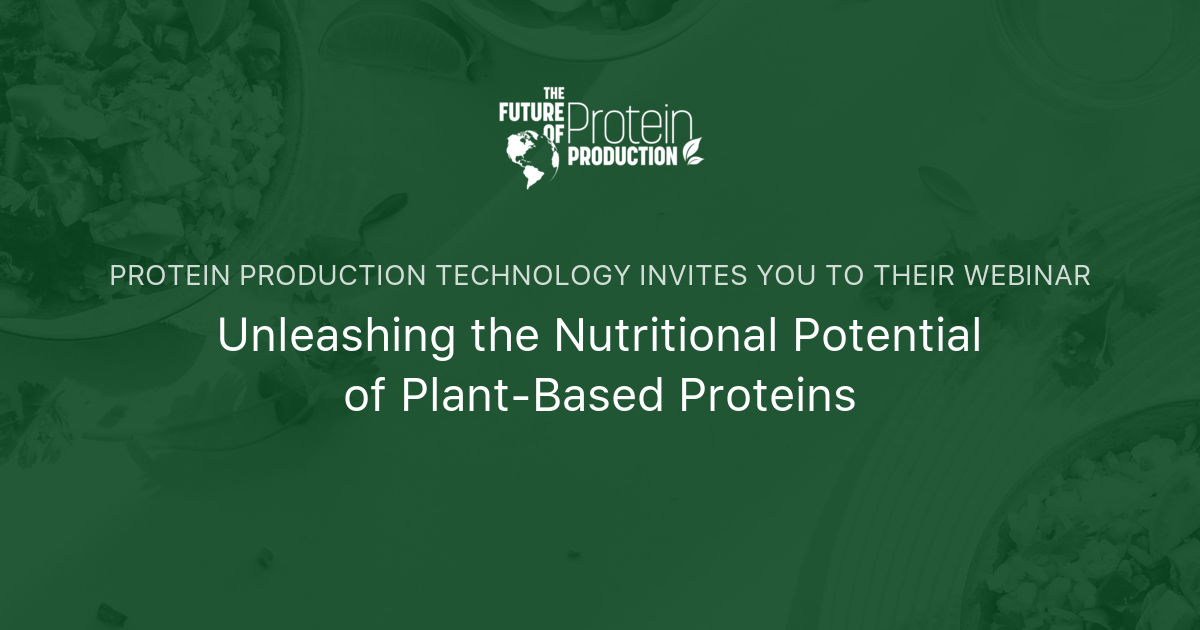 THE FUTURE OF Protein PRODUCTION

PROTEIN PRODUCTION TECHNOLOGY INVITES YOU TO THEIR WEBINAR

Unleashing the Nutritional Potential of Plant-Based Proteins